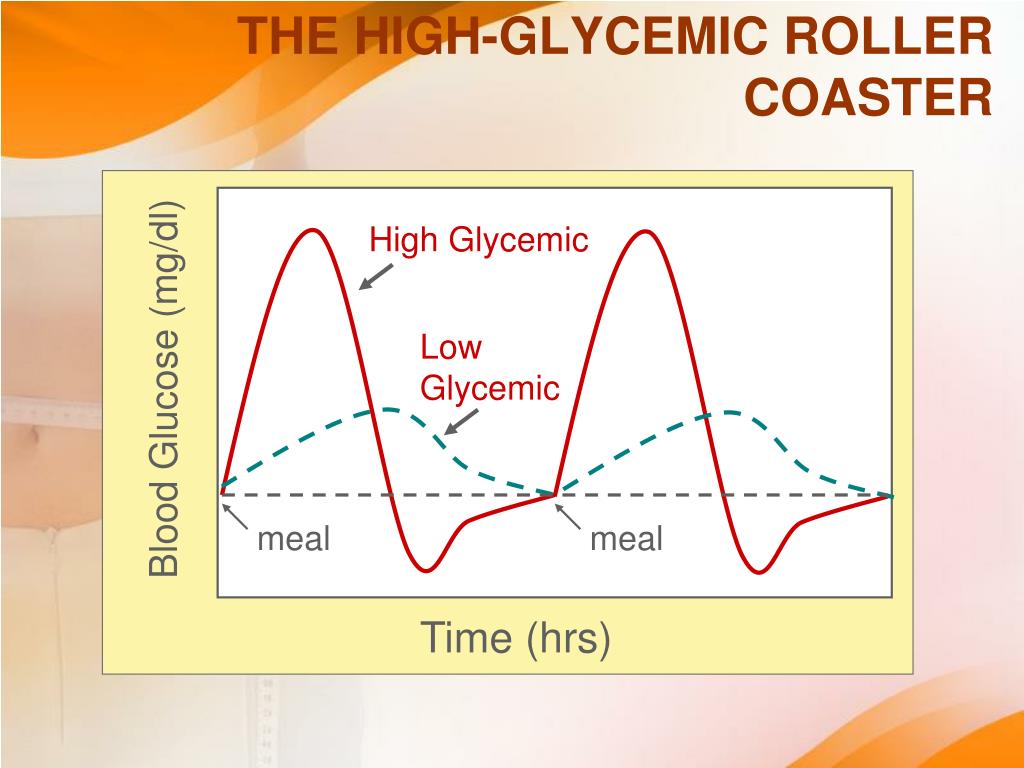 THE HIGH-GLYCEMIC ROLLER COASTER

Blood Glucose (mg/dl)

High Glycemic

Low Glycemic

meal

meal

Time (hrs)